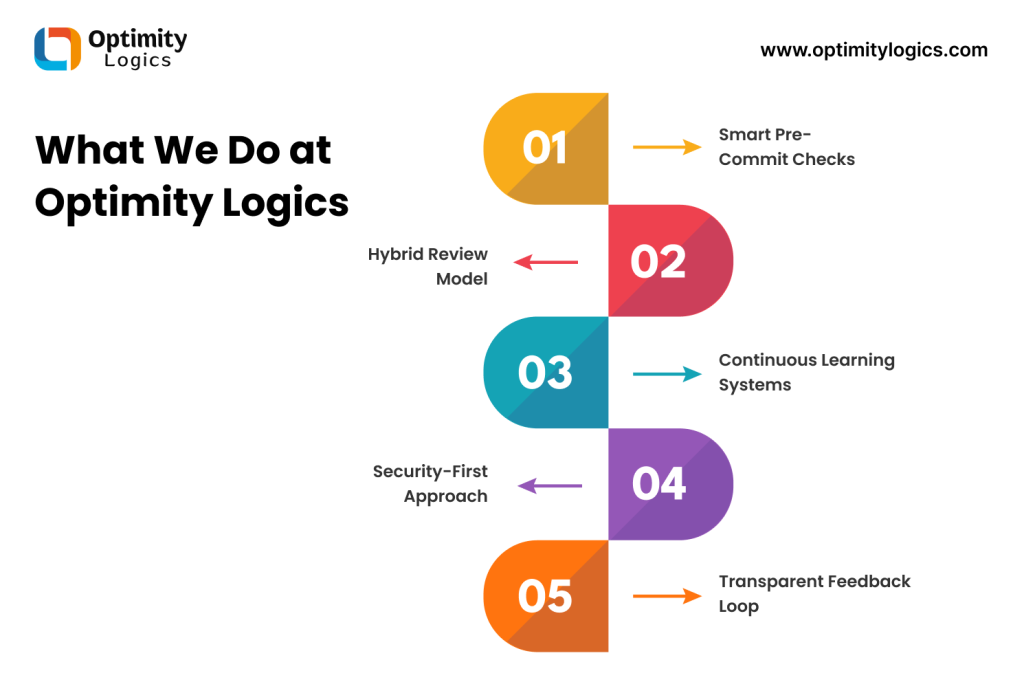 Optimity Logics

www.optimitylogics.com

What We Do at Optimity Logics

01

Smart Pre-Commit Checks

02

Hybrid Review Model

03

Continuous Learning Systems

04

Security-First Approach

05

Transparent Feedback Loop